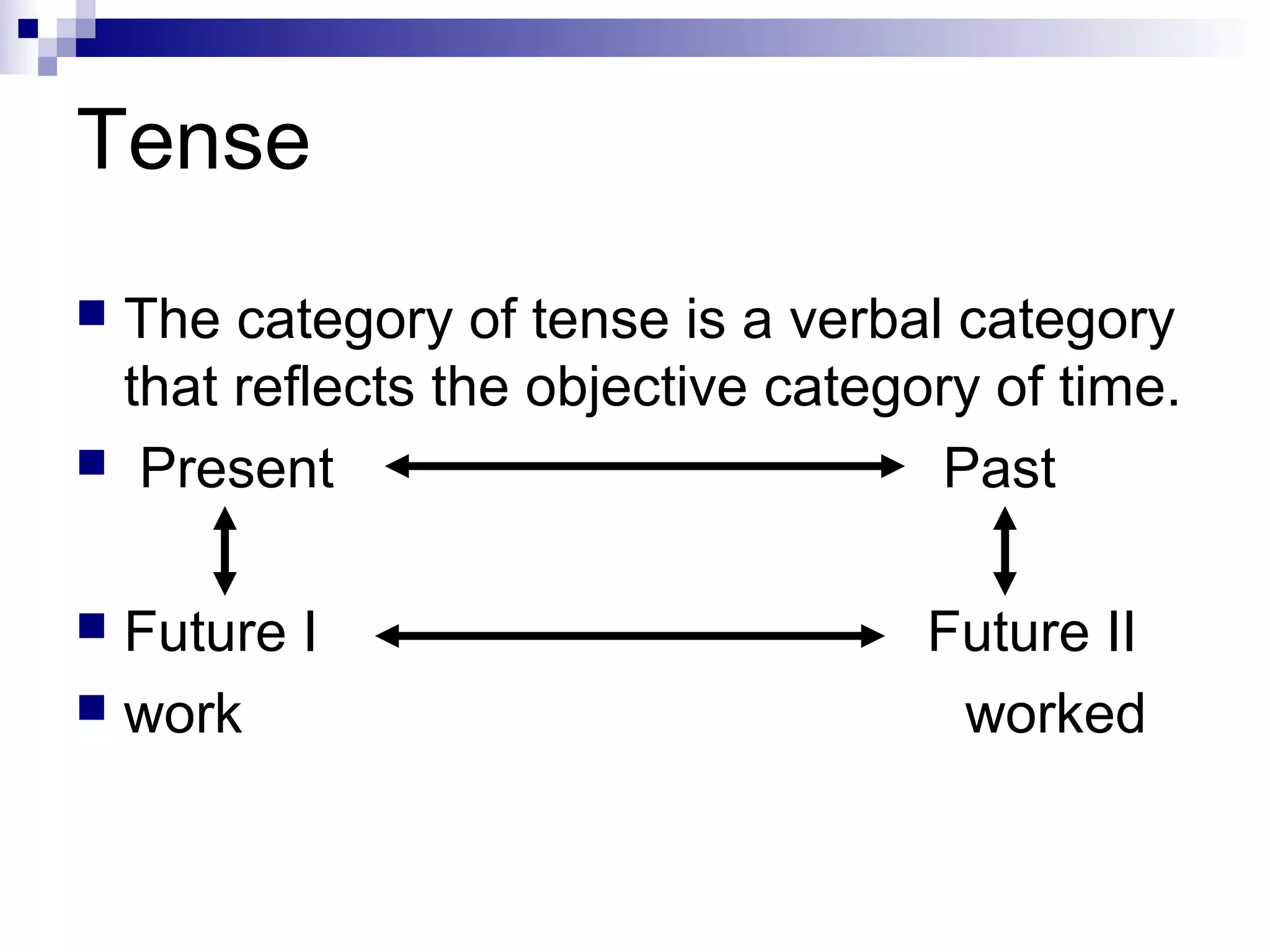 Tense

The category of tense is a verbal category that reflects the objective category of time.

Present Past

Future I Future II

work worked